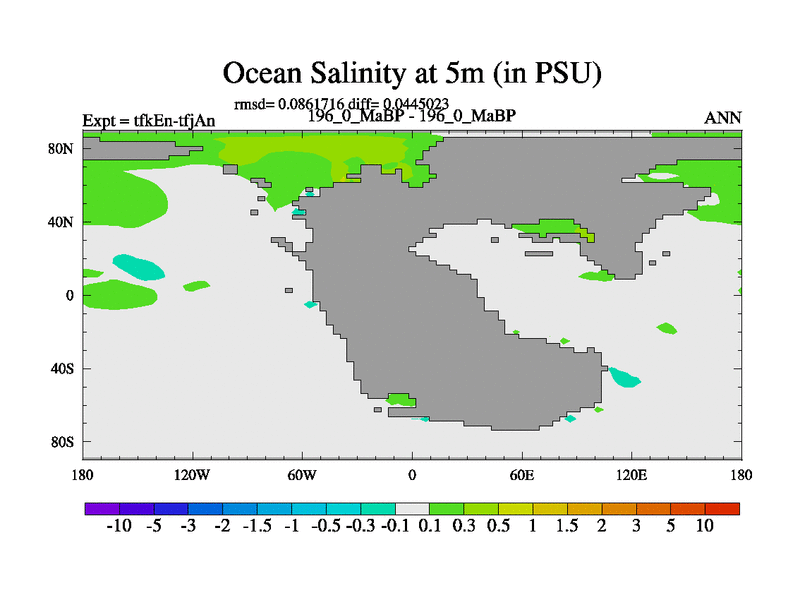 Ocean Salinity at 5m (in PSU)

rmsd= 0.0861716 diff= 0.0445023

Expt = tfkEn-tfjAn

196_0_MaBP - 196_0_MaBP

ANN

80N

40N

0

40S

80S

180

120W

60W

0

60E

120E

180

-10 -5 -3 -2 -1.5 -1 -0.5 -0.3 -0.1 0.1 0.3 0.5 1 1.5 2 3 5 10